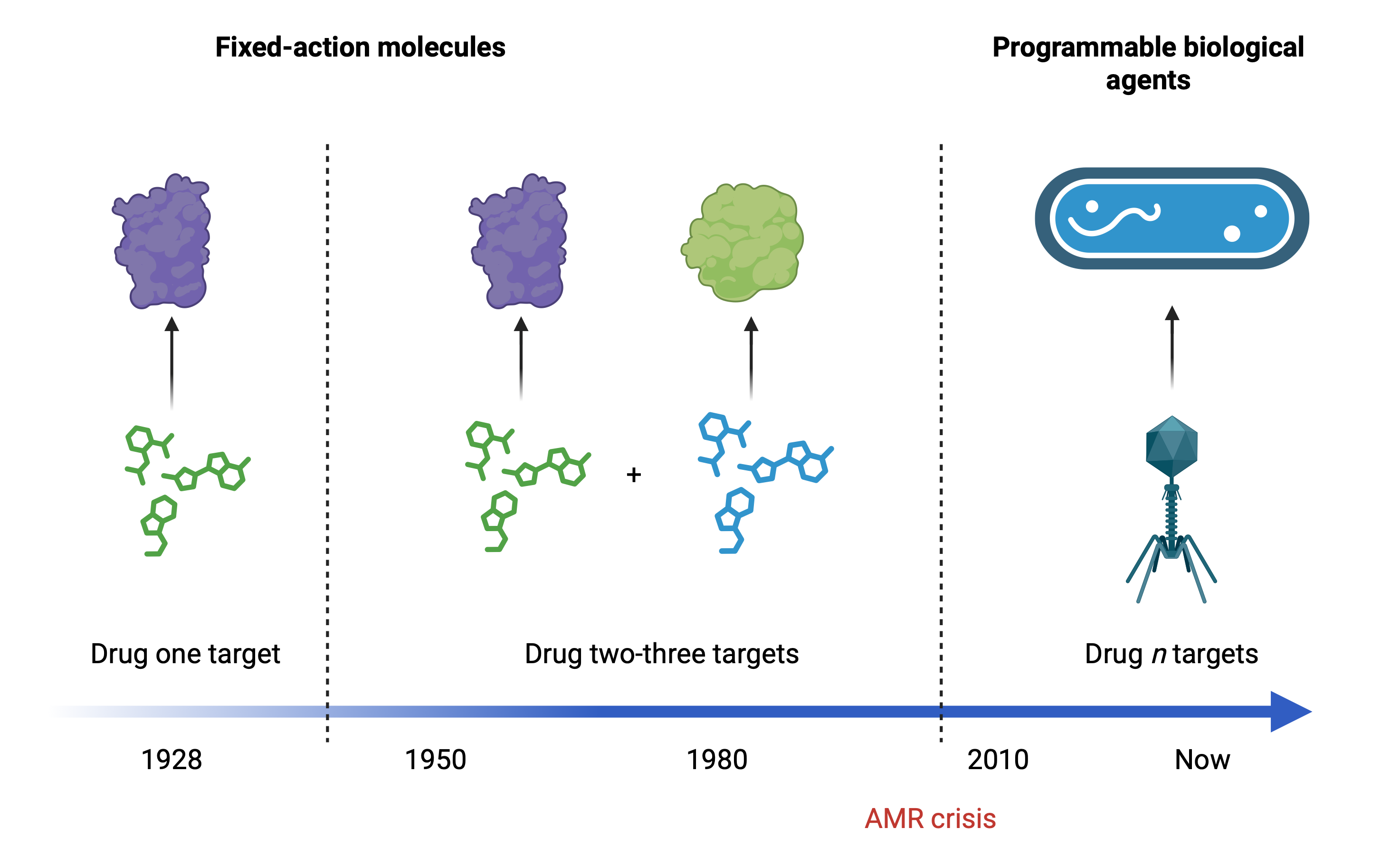 Fixed-action molecules

Programmable biological agents

+

Drug one target

Drug two-three targets

Drug $n$ targets

1928

1950

1980

2010

Now

AMR crisis